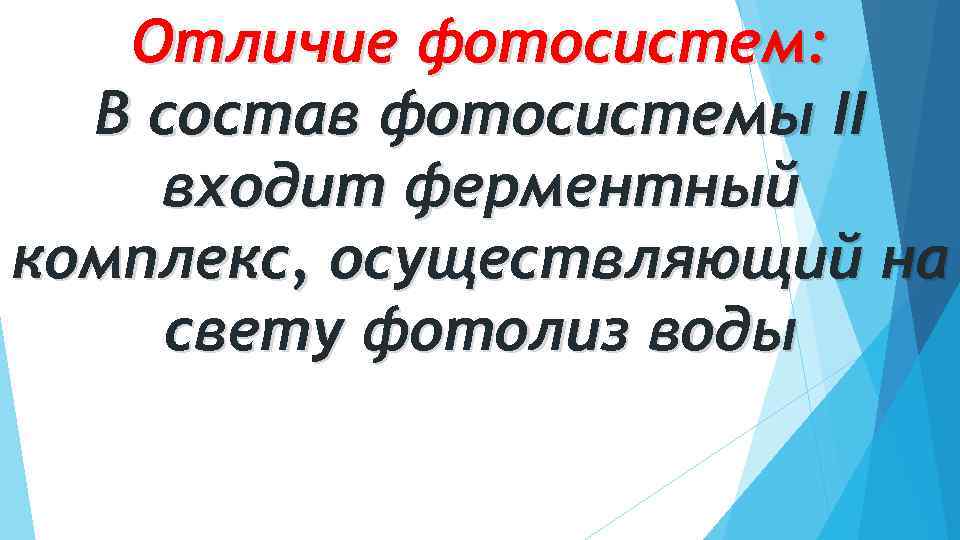 Отличие фотосистем:
В состав фотосистемы II входит ферментный комплекс, осуществляющий на свету фотолиз воды